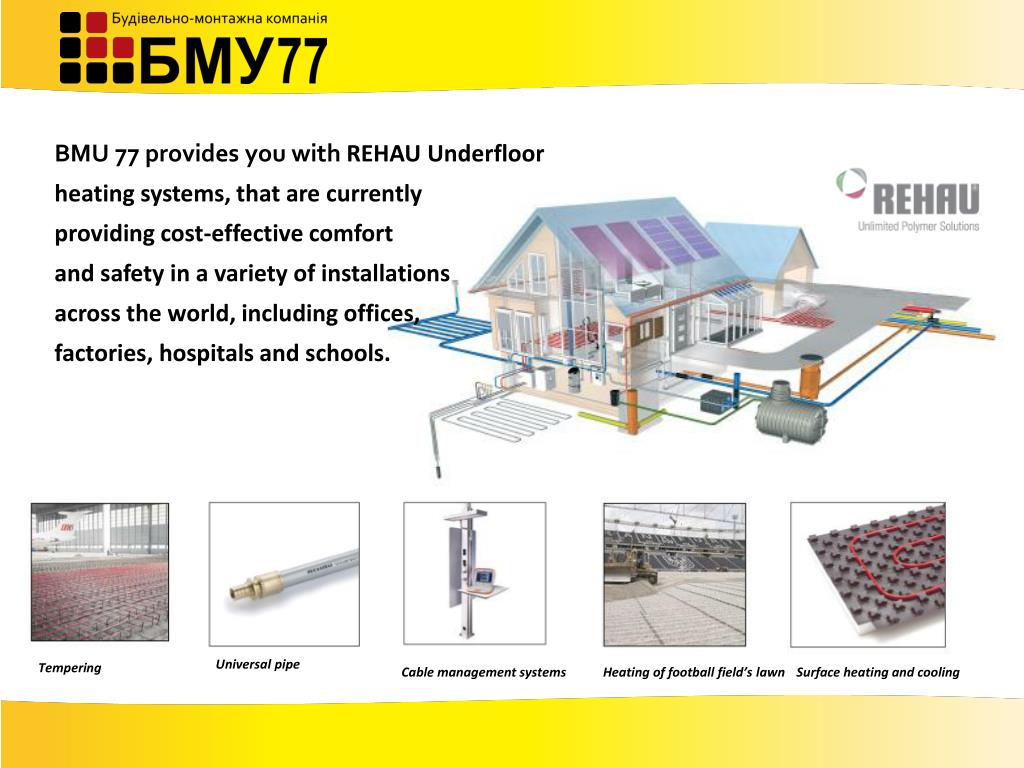 Будівельно-монтажна компанія

БМУ77

BMU 77 provides you with REHAU Underfloor heating systems, that are currently providing cost-effective comfort and safety in a variety of installations across the world, including offices, factories, hospitals and schools.

REHAU
Unlimited Polymer Solutions

Tempering

Universal pipe

Cable management systems

Heating of football field's lawn

Surface heating and cooling